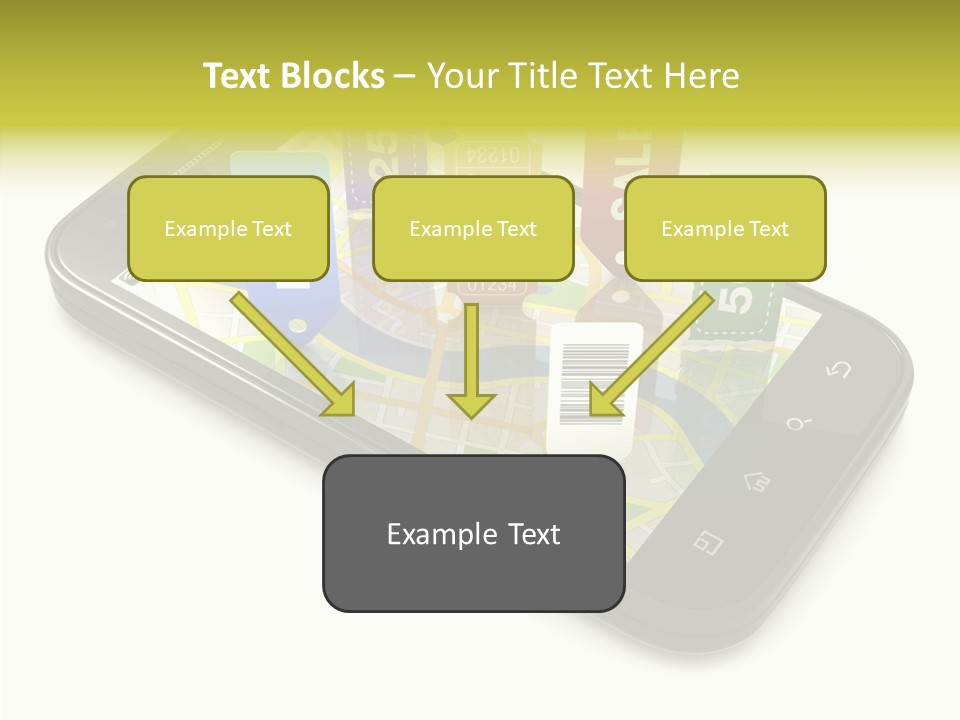 Text Blocks – Your Title Text Here

Example Text

Example Text

Example Text

Example Text